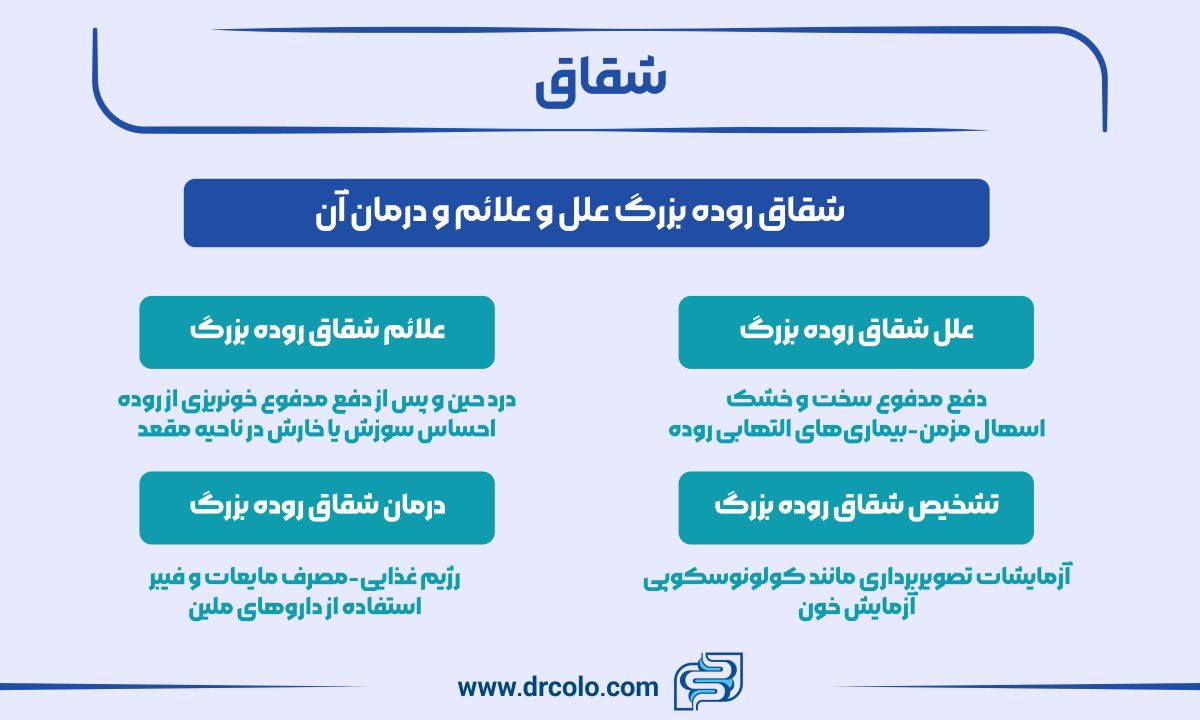 شقاق

شقاق روده بزرگ علل و علائم و درمان آن

علل شقاق روده بزرگ

دفع مدفوع سخت و خشک
اسهال مزمن-بیماری های التهابی روده

علائم شقاق روده بزرگ

درد حین و پس از دفع مدفوع خونریزی از روده
احساس سوزش یا خارش در ناحیه مقعد

تشخیص شقاق روده بزرگ

آزمایشات تصویربرداری مانند کولونوسکوپی
آزمایش خون

درمان شقاق روده بزرگ

رژیم غذایی-مصرف مایعات و فیبر
استفاده از داروهای ملین

www.drcolo.com